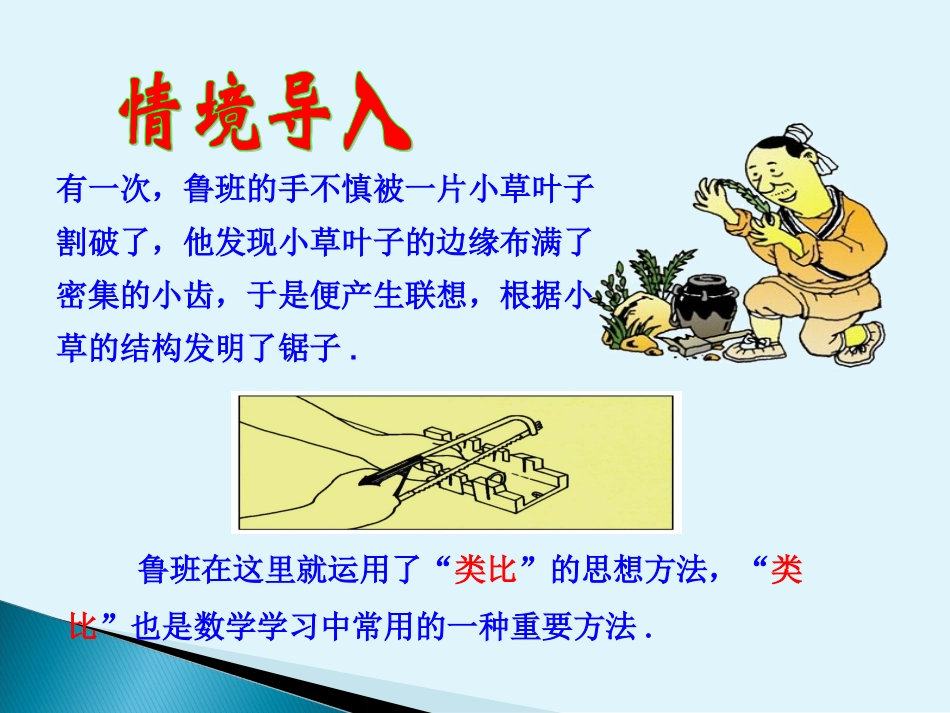 情境导入

有一次，鲁班的手不慎被一片小草叶子割破了，他发现小草叶子的边缘布满了密集的小齿，于是便产生联想，根据小草的结构发明了锯子 .

鲁班在这里就运用了“类比”的思想方法，“类比”也是数学学习中常用的一种重要方法 .